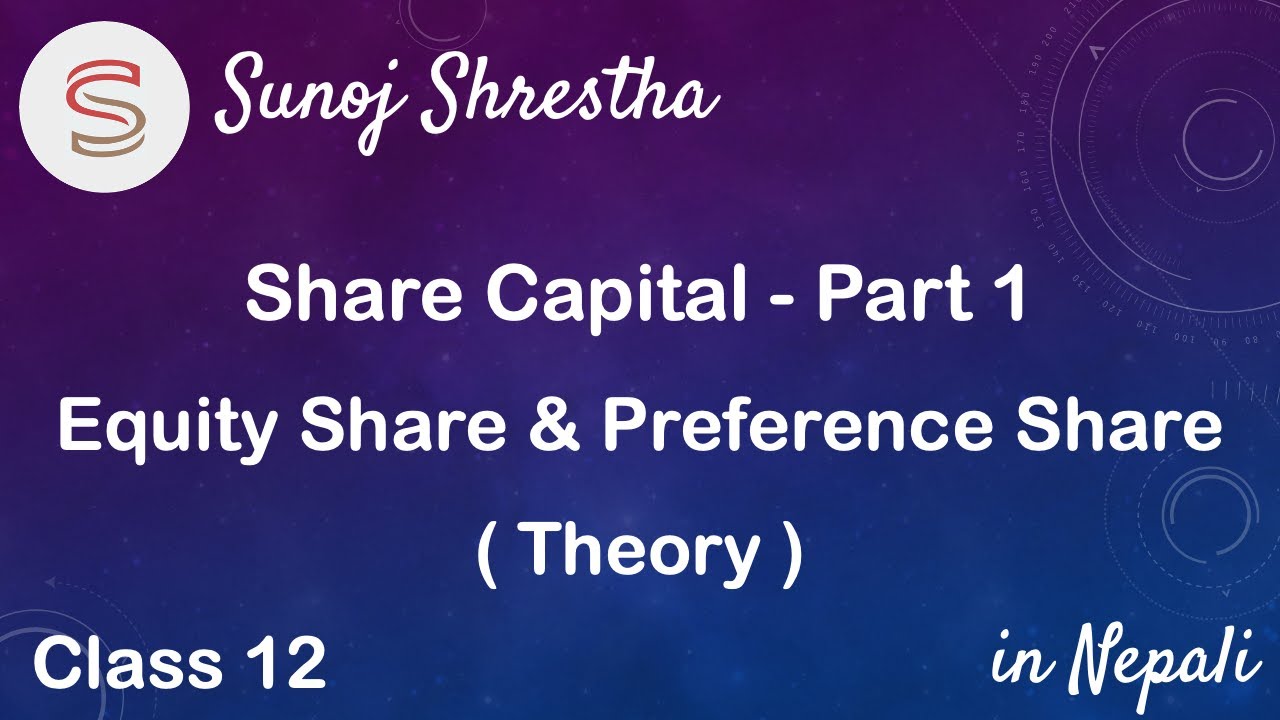 Sunoj Shrestha

Share Capital - Part 1

Equity Share & Preference Share

( Theory )

Class 12

in Nepali